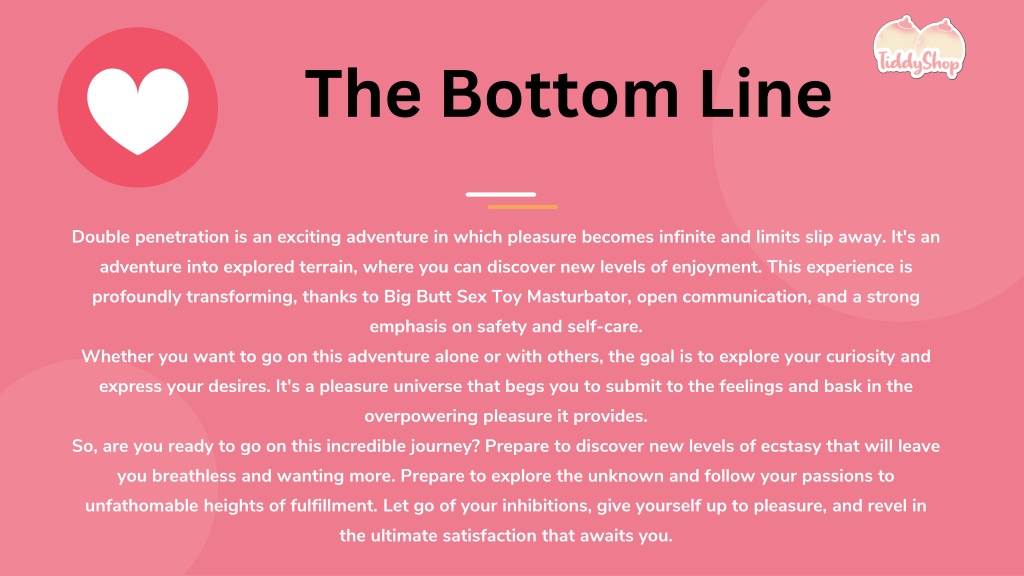 TiddyShop

The Bottom Line

Double penetration is an exciting adventure in which pleasure becomes infinite and limits slip away. It's an adventure into explored terrain, where you can discover new levels of enjoyment. This experience is profoundly transforming, thanks to Big Butt Sex Toy Masturbator, open communication, and a strong emphasis on safety and self-care.

Whether you want to go on this adventure alone or with others, the goal is to explore your curiosity and express your desires. It's a pleasure universe that begs you to submit to the feelings and bask in the overpowering pleasure it provides.

So, are you ready to go on this incredible journey? Prepare to discover new levels of ecstasy that will leave you breathless and wanting more. Prepare to explore the unknown and follow your passions to unfathomable heights of fulfillment. Let go of your inhibitions, give yourself up to pleasure, and revel in the ultimate satisfaction that awaits you.